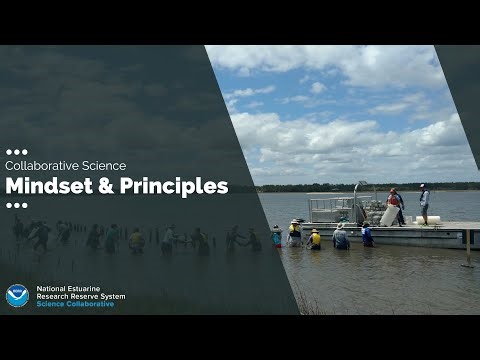 Collaborative Science
Mindset & Principles

NOAA

National Estuarine Research Reserve System
Science Collaborative